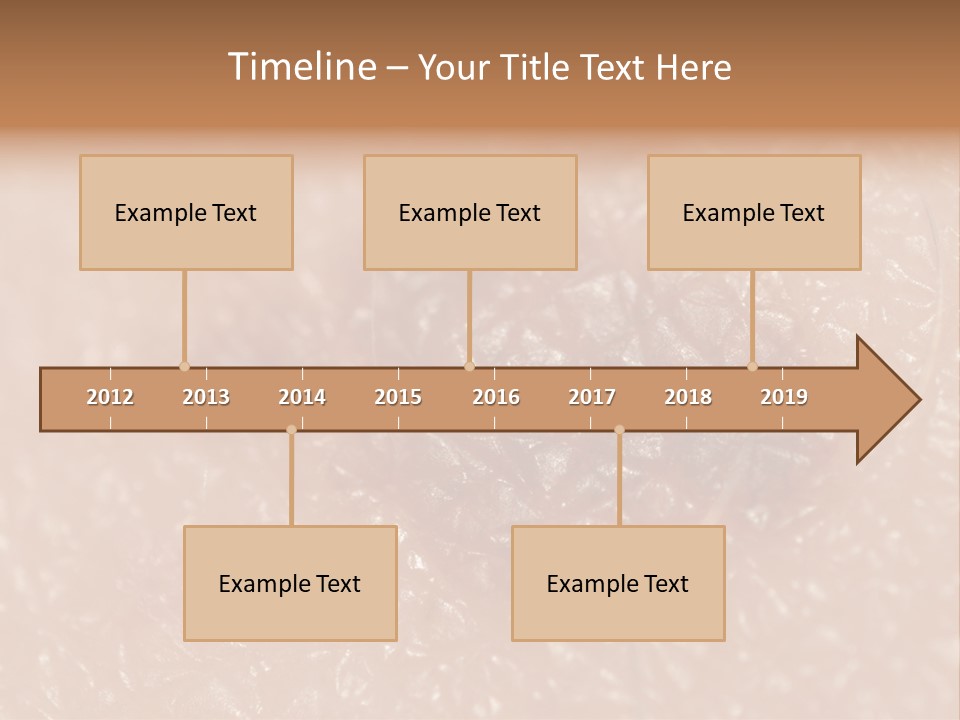 Timeline – Your Title Text Here

Example Text

Example Text

Example Text

2012 2013 2014 2015 2016 2017 2018 2019

Example Text

Example Text